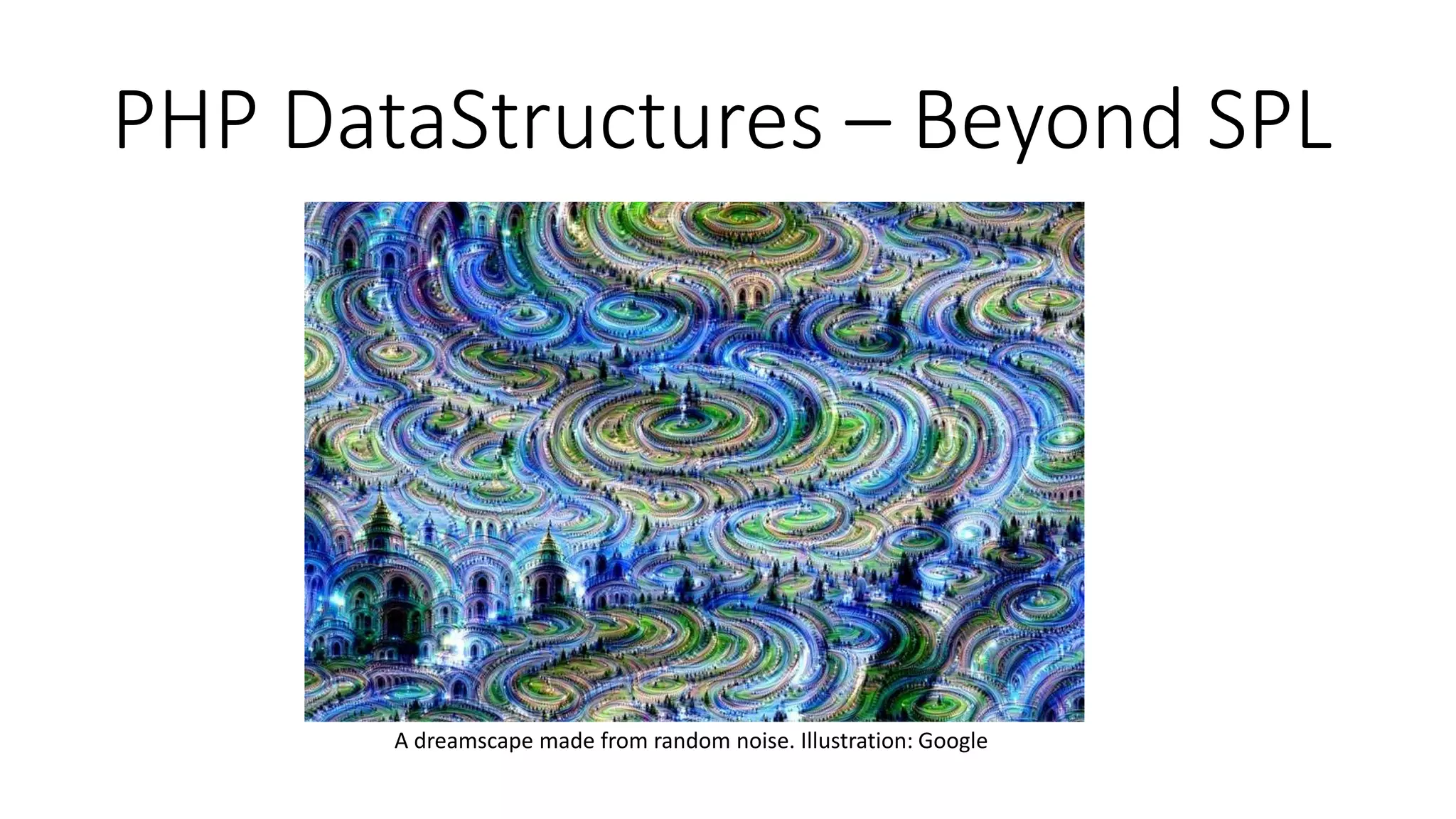 PHP DataStructures – Beyond SPL

A dreamscape made from random noise. Illustration: Google